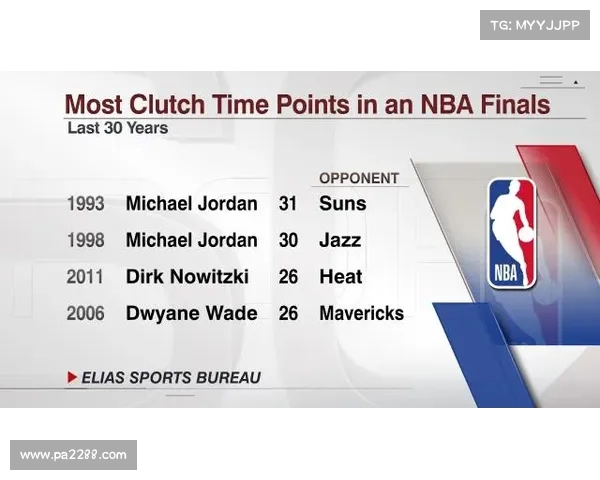 TG: MYYJJPP

Most Clutch Time Points in an NBA Finals
Last 30 Years

| | | | OPPONENT |
|---|---|---|---|
| 1993 | Michael Jordan | 31 | Suns |
| 1998 | Michael Jordan | 30 | Jazz |
| 2011 | Dirk Nowitzki | 26 | Heat |
| 2006 | Dwyane Wade | 26 | Mavericks |

NBA

ELIAS SPORTS BUREAU

www.pa2288.com